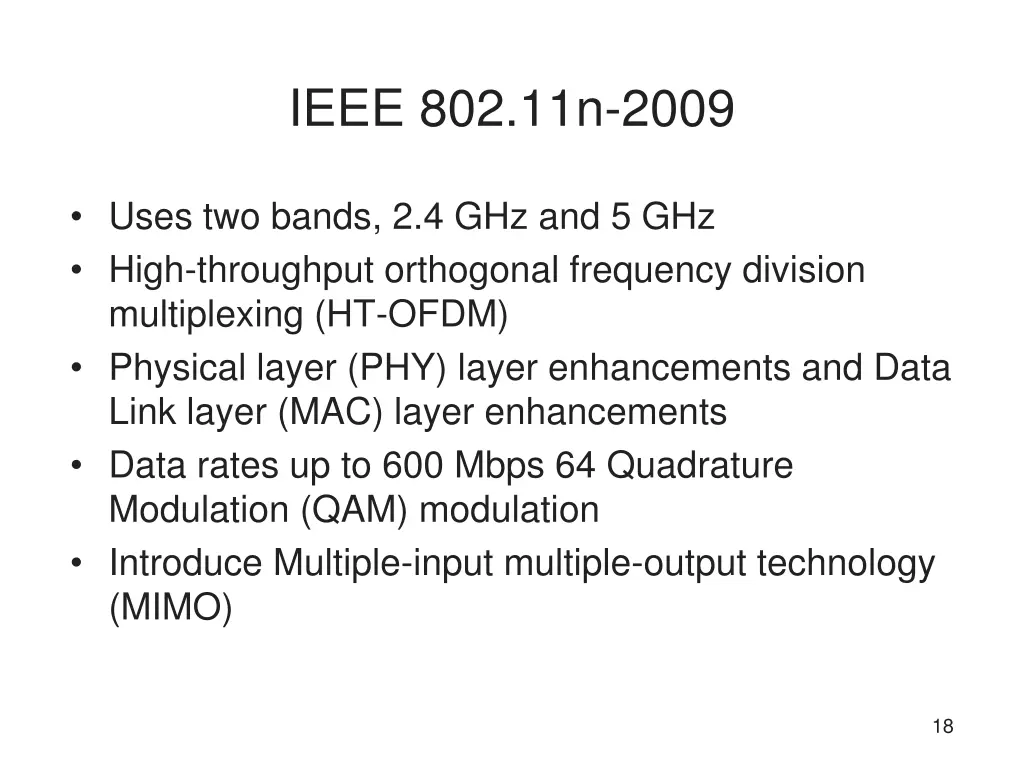 IEEE 802.11n-2009

• Uses two bands, 2.4 GHz and 5 GHz
• High-throughput orthogonal frequency division multiplexing (HT-OFDM)
• Physical layer (PHY) layer enhancements and Data Link layer (MAC) layer enhancements
• Data rates up to 600 Mbps 64 Quadrature Modulation (QAM) modulation
• Introduce Multiple-input multiple-output technology (MIMO)

18